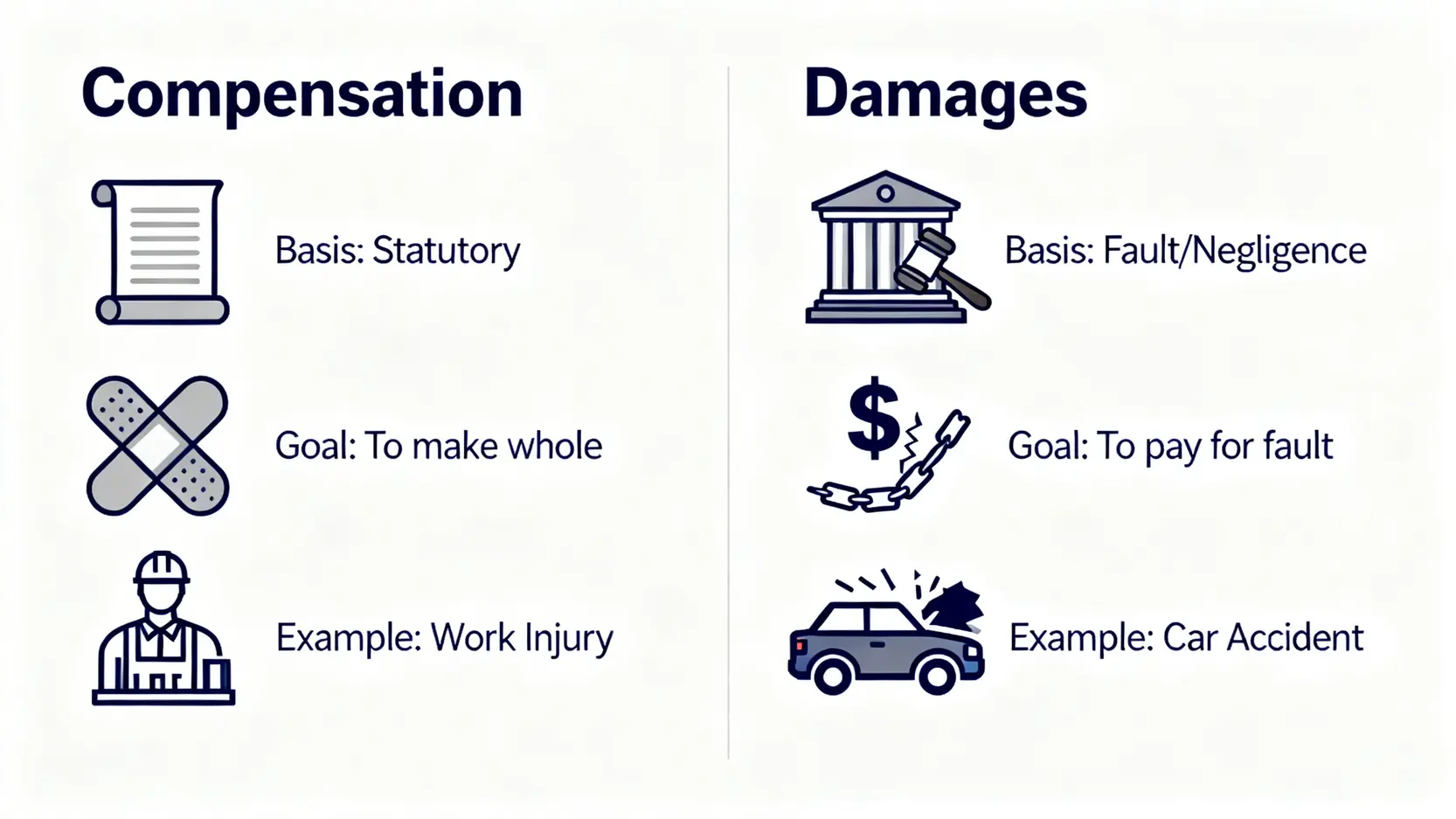 Compensation

Basis: Statutory

Goal: To make whole

Example: Work Injury

Damages

Basis: Fault/Negligence

$

Goal: To pay for fault

Example: Car Accident